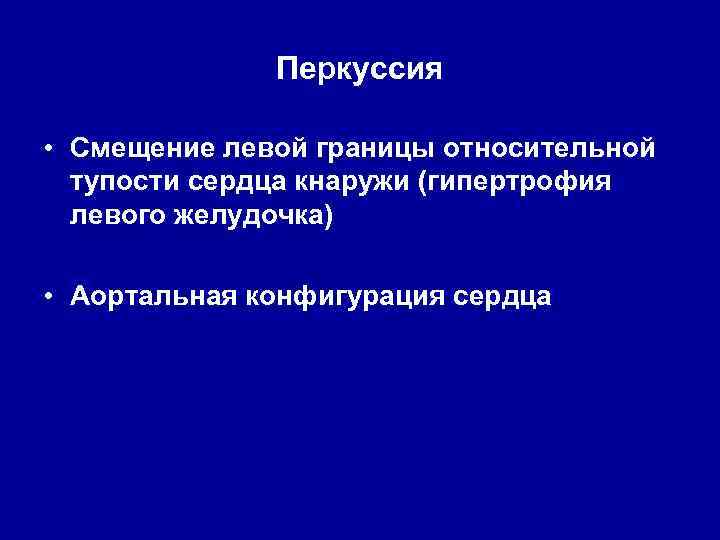 Перкуссия

• Смещение левой границы относительной тупости сердца кнаружи (гипертрофия левого желудочка)

• Аортальная конфигурация сердца